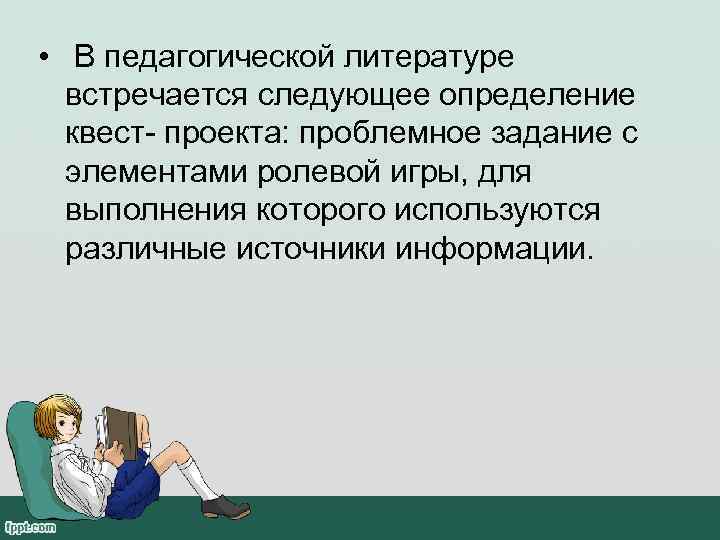 • В педагогической литературе встречается следующее определение квест- проекта: проблемное задание с элементами ролевой игры, для выполнения которого используются различные источники информации.

fppt.com